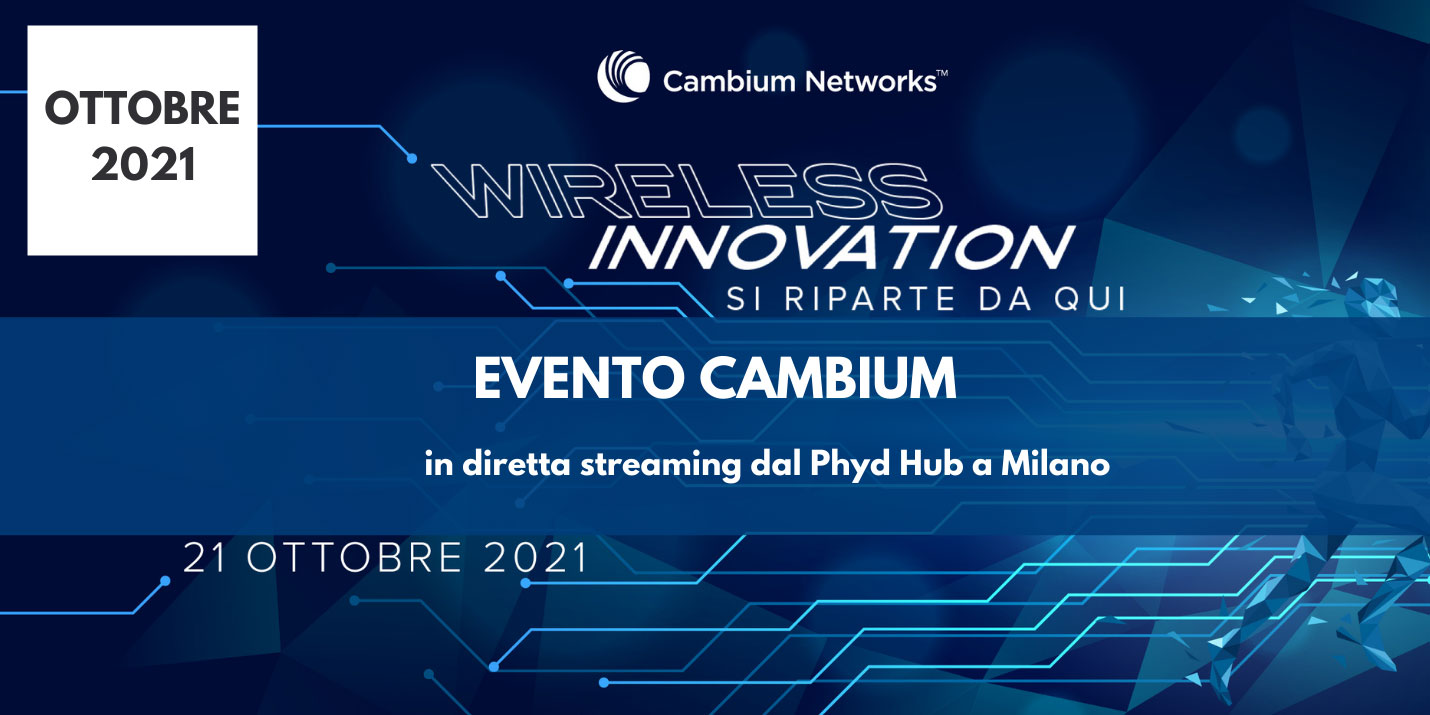 OTTOBRE 2021

Cambium Networks™

WIRELESS
INNOVATION
SI RIPARTE DA QUI

EVENTO CAMBIUM

in diretta streaming dal Phyd Hub a Milano

21 OTTOBRE 2021